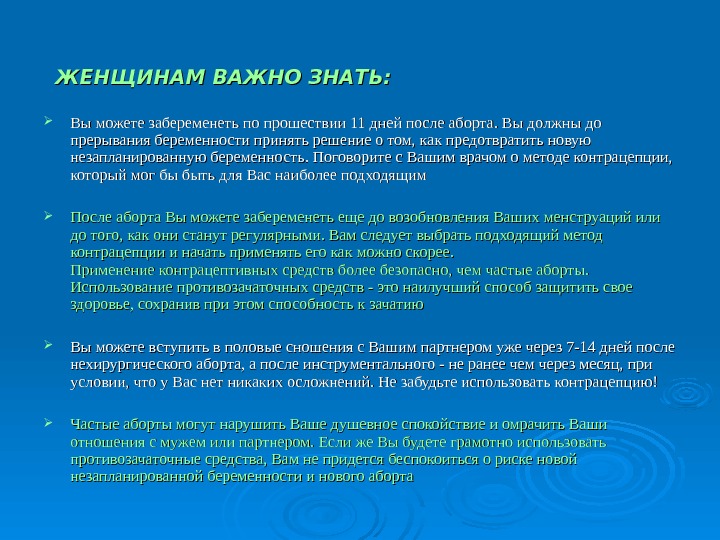 ЖЕНЩИНАМ ВАЖНО ЗНАТЬ:

Вы можете забеременеть по прошествии 11 дней после аборта. Вы должны до прерывания беременности принять решение о том, как предотвратить новую незапланированную беременность. Поговорите с Вашим врачом о методе контрацепции, который мог бы быть для Вас наиболее подходящим

После аборта Вы можете забеременеть еще до возобновления Ваших менструаций или до того, как они станут регулярными. Вам следует выбрать подходящий метод контрацепции и начать применять его как можно скорее.
Применение контрацептивных средств более безопасно, чем частые аборты. Использование противозачаточных средств - это наилучший способ защитить свое здоровье, сохранив при этом способность к зачатию

Вы можете вступить в половые сношения с Вашим партнером уже через 7-14 дней после нехирургического аборта, а после инструментального - не ранее чем через месяц, при условии, что у Вас нет никаких осложнений. Не забудьте использовать контрацепцию!

Частые аборты могут нарушить Ваше душевное спокойствие и омрачить Ваши отношения с мужем или партнером. Если же Вы будете грамотно использовать противозачаточные средства, Вам не придется беспокоиться о риске новой незапланированной беременности и нового аборта